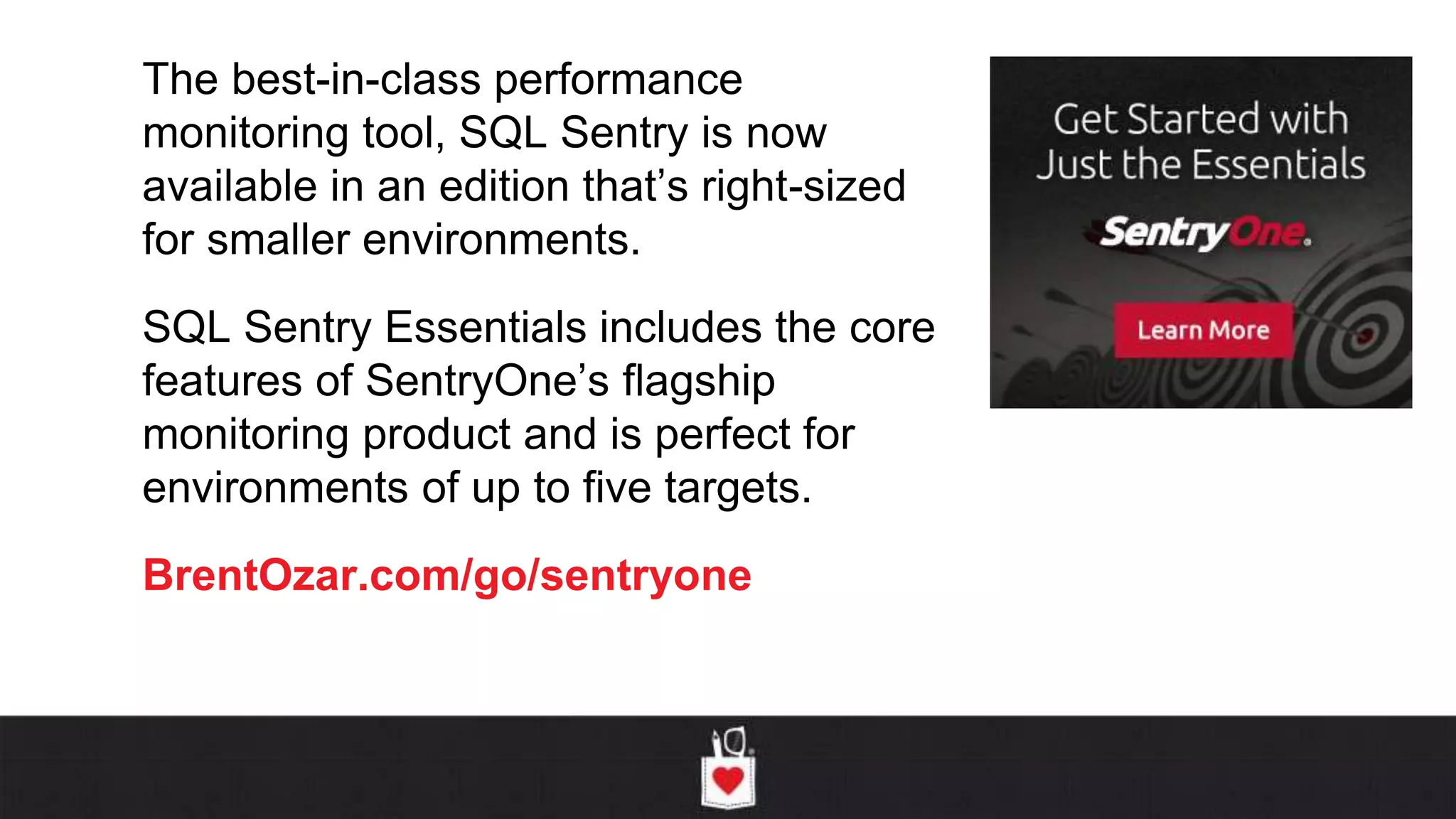 The best-in-class performance monitoring tool, SQL Sentry is now available in an edition that's right-sized for smaller environments.

SQL Sentry Essentials includes the core features of SentryOne's flagship monitoring product and is perfect for environments of up to five targets.

BrentOzar.com/go/sentryone

Get Started with Just the Essentials

SentryOne.

Learn More